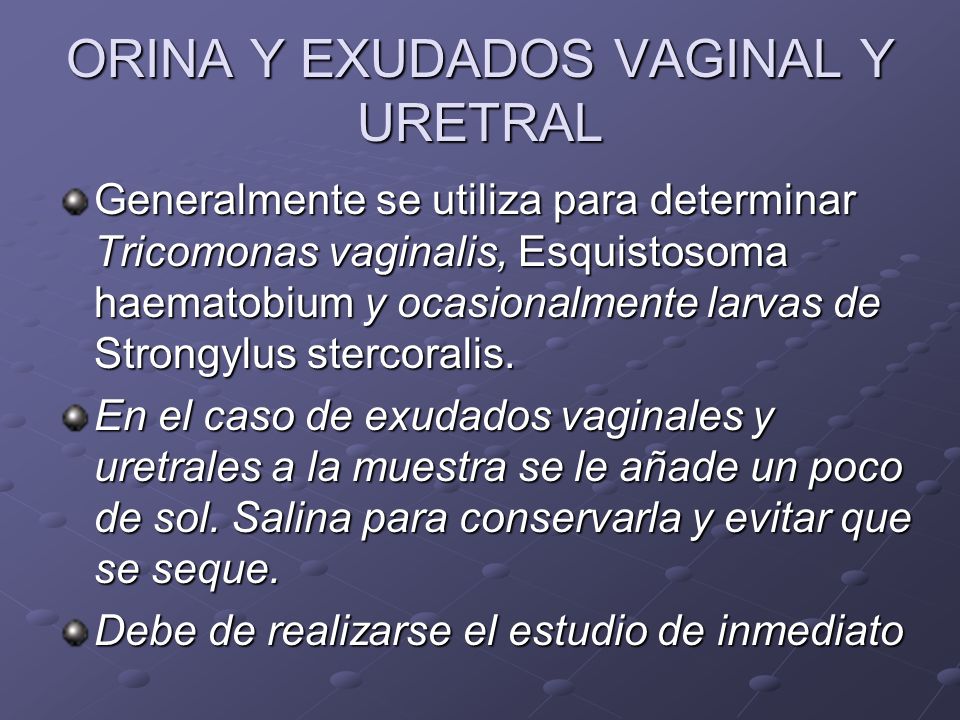 ORINA Y EXUDADOS VAGINAL Y URETRAL

Generalmente se utiliza para determinar Tricomonas vaginalis, Esquistosoma haematobium y ocasionalmente larvas de Strongylus stercoralis.

En el caso de exudados vaginales y uretrales a la muestra se le añade un poco de sol. Salina para conservarla y evitar que se seque.

Debe de realizarse el estudio de inmediato